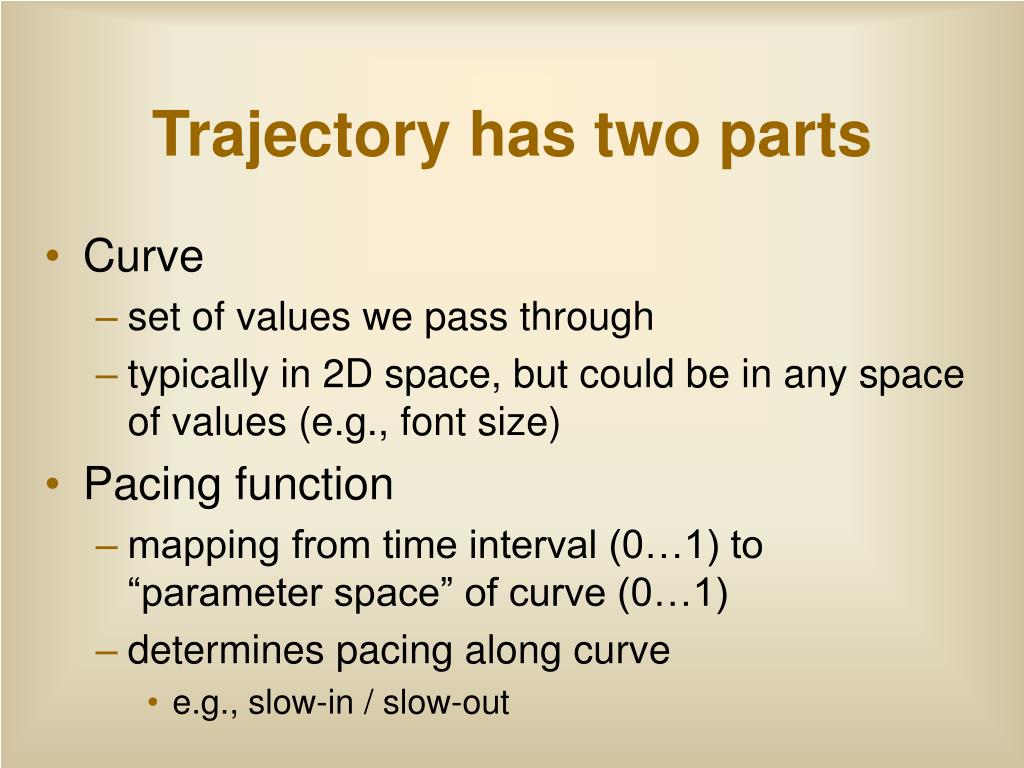 Trajectory has two parts

• Curve
– set of values we pass through
– typically in 2D space, but could be in any space of values (e.g., font size)
• Pacing function
– mapping from time interval (0…1) to “parameter space” of curve (0…1)
– determines pacing along curve
• e.g., slow-in / slow-out